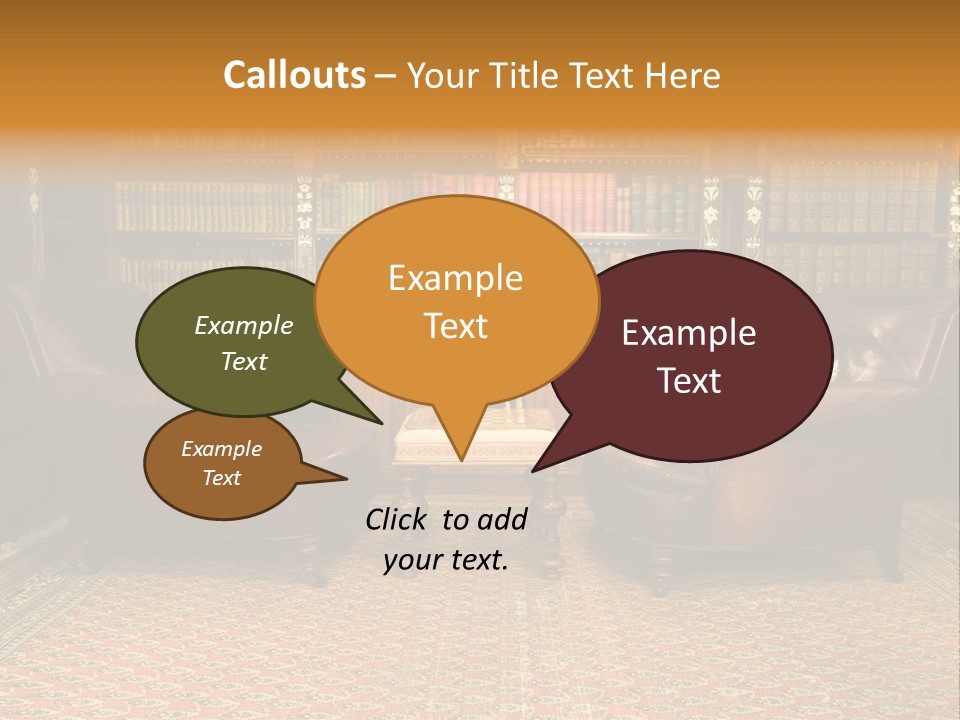 Callouts – Your Title Text Here

Example Text

Example Text

Example Text

Example Text

Click to add your text.